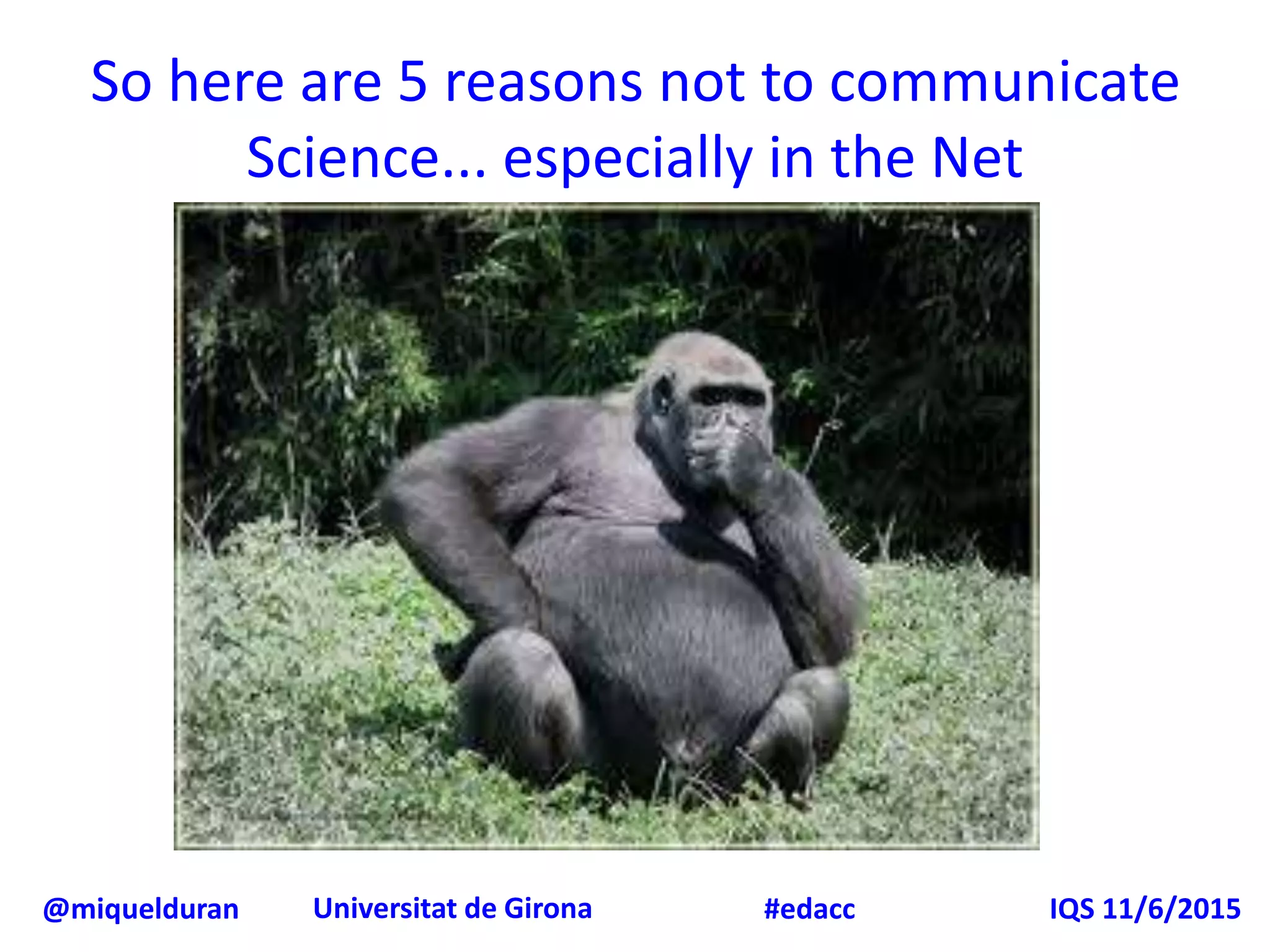 So here are 5 reasons not to communicate Science... especially in the Net

@miquelduran Universitat de Girona #edacc IQS 11/6/2015